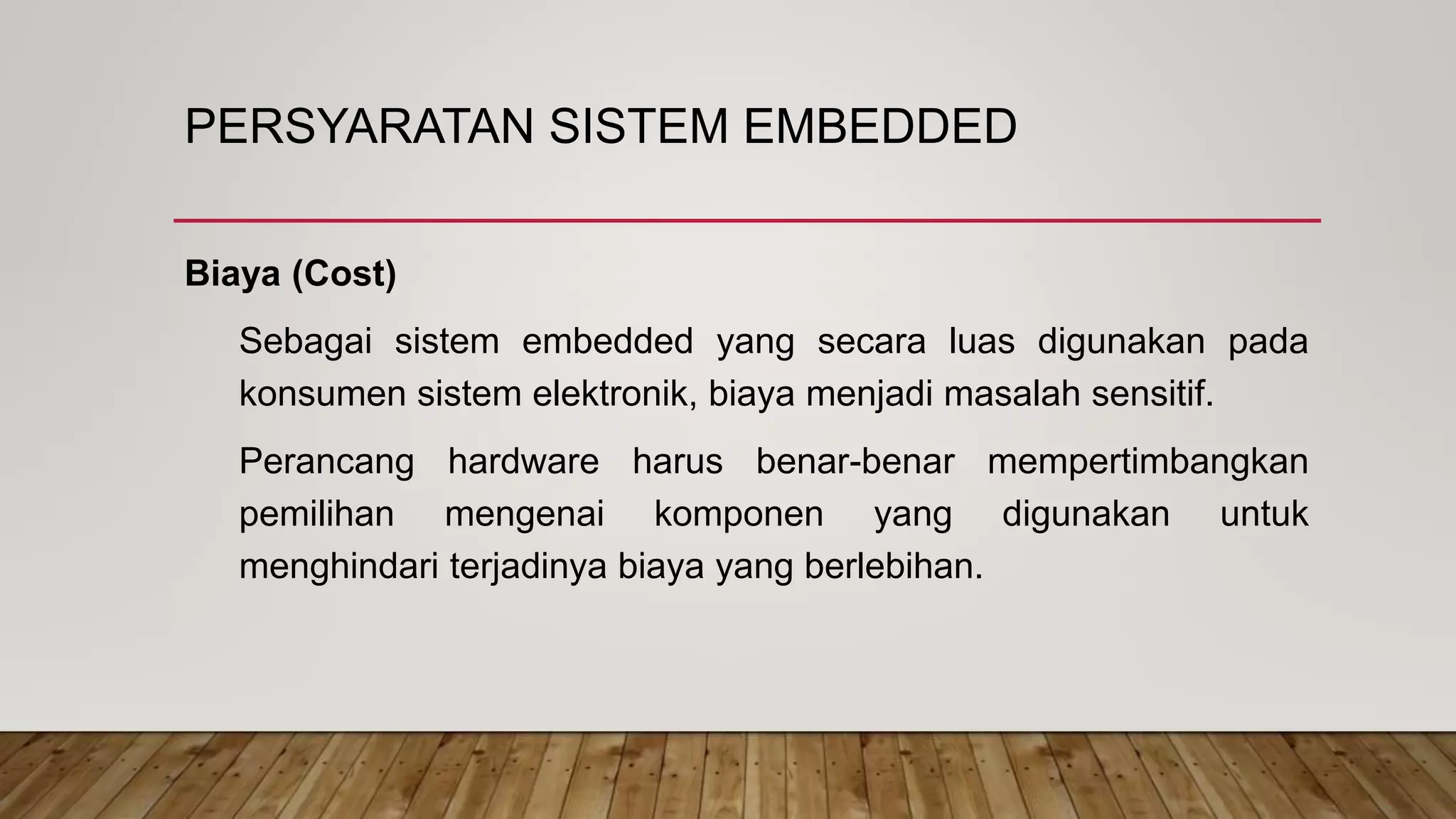 PERSYARATAN SISTEM EMBEDDED

Biaya (Cost)

Sebagai sistem embedded yang secara luas digunakan pada konsumen sistem elektronik, biaya menjadi masalah sensitif.

Perancang hardware harus benar-benar mempertimbangkan pemilihan mengenai komponen yang digunakan untuk menghindari terjadinya biaya yang berlebihan.